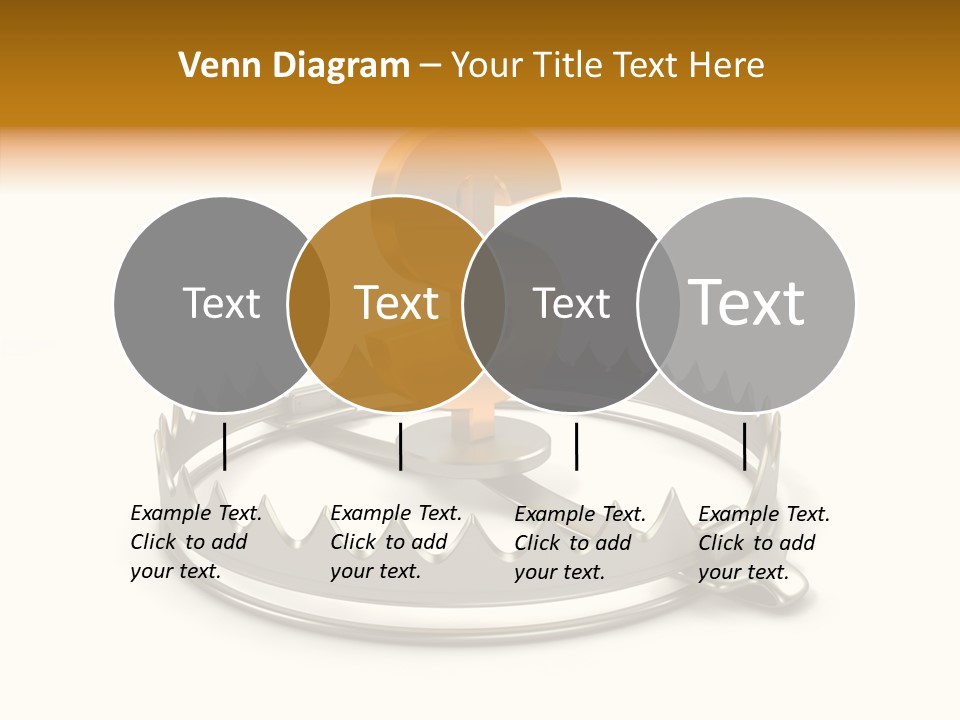 Venn Diagram – Your Title Text Here

Text

Text

Text

Text

Example Text. Click to add your text.

Example Text. Click to add your text.

Example Text. Click to add your text.

Example Text. Click to add your text.